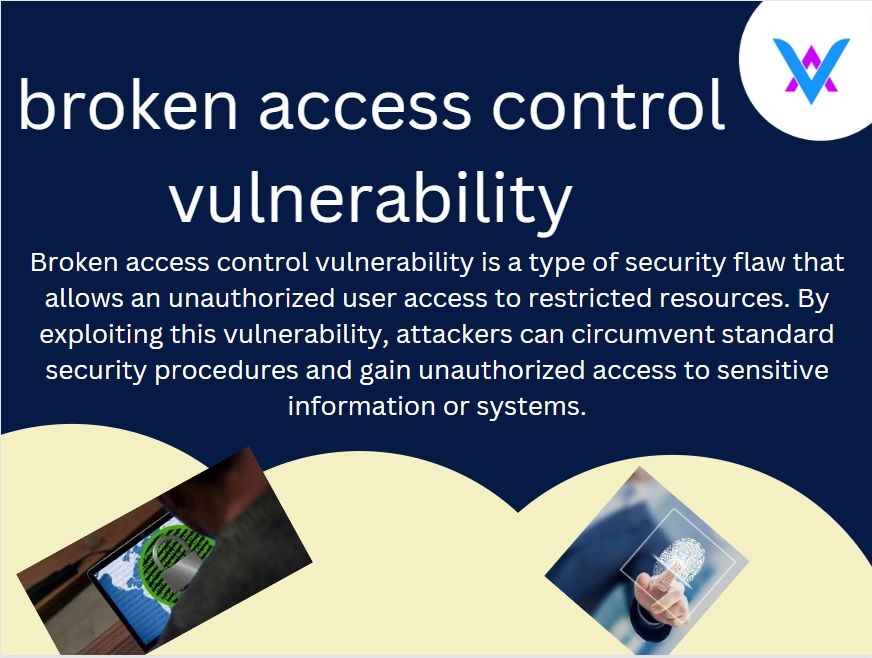 broken access control vulnerability

Broken access control vulnerability is a type of security flaw that allows an unauthorized user access to restricted resources. By exploiting this vulnerability, attackers can circumvent standard security procedures and gain unauthorized access to sensitive information or systems.